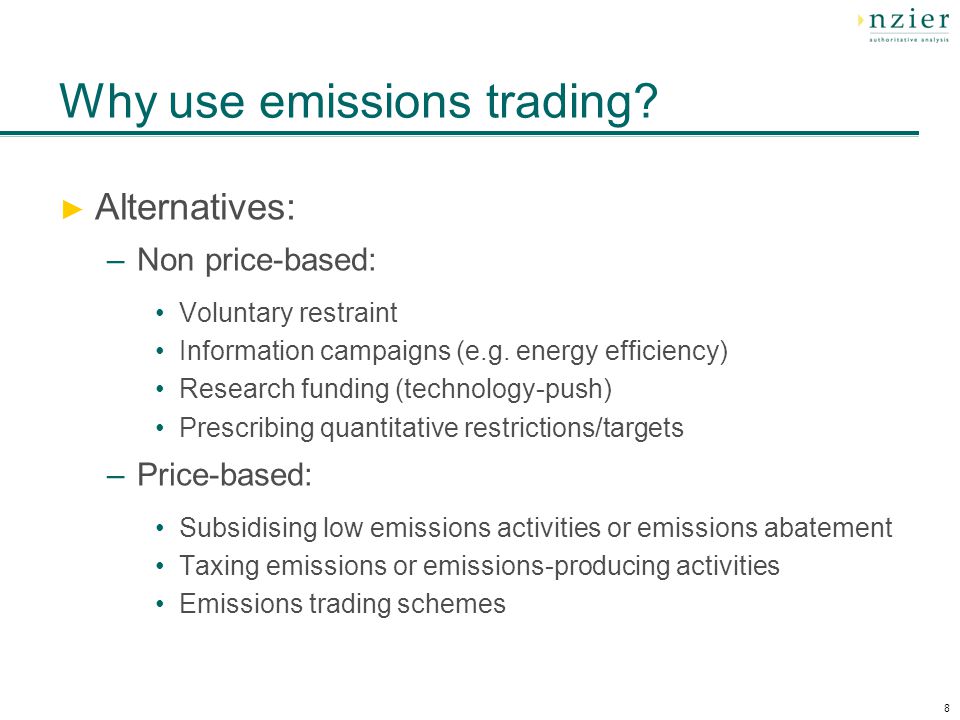 nzier
authoritative analysis

Why use emissions trading?

► Alternatives:

– Non price-based:

• Voluntary restraint
• Information campaigns (e.g. energy efficiency)
• Research funding (technology-push)
• Prescribing quantitative restrictions/targets

– Price-based:

• Subsidising low emissions activities or emissions abatement
• Taxing emissions or emissions-producing activities
• Emissions trading schemes

8